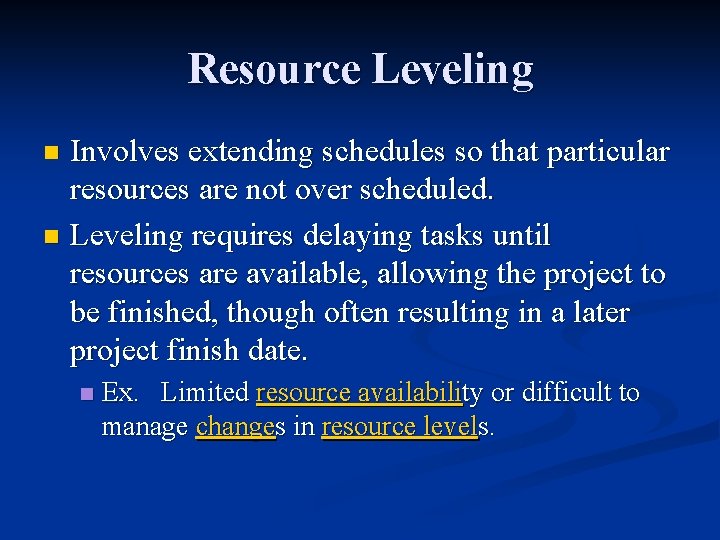 Resource Leveling

Involves extending schedules so that particular resources are not over scheduled.

Leveling requires delaying tasks until resources are available, allowing the project to be finished, though often resulting in a later project finish date.

Ex. Limited resource availability or difficult to manage changes in resource levels.